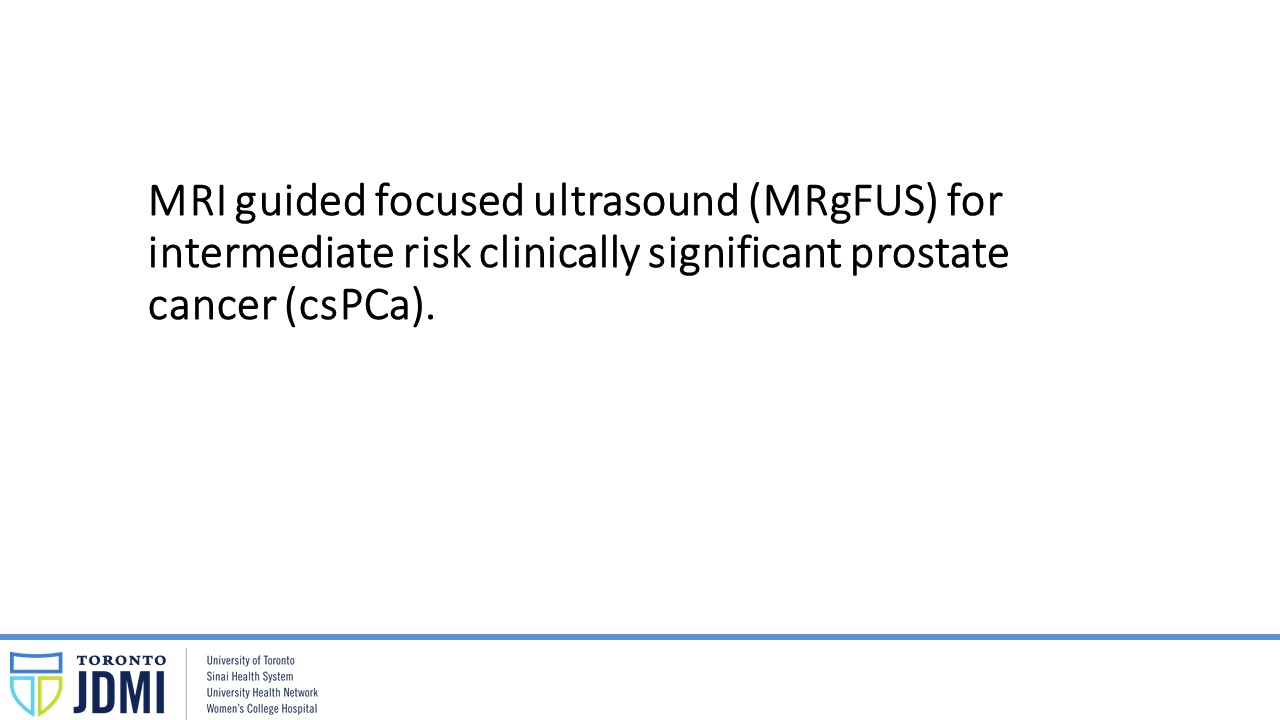 MRI guided focused ultrasound (MRgFUS) for intermediate risk clinically significant prostate cancer (csPCa).

TORONTO
JDMI

University of Toronto
Sinai Health System
University Health Network
Women's College Hospital